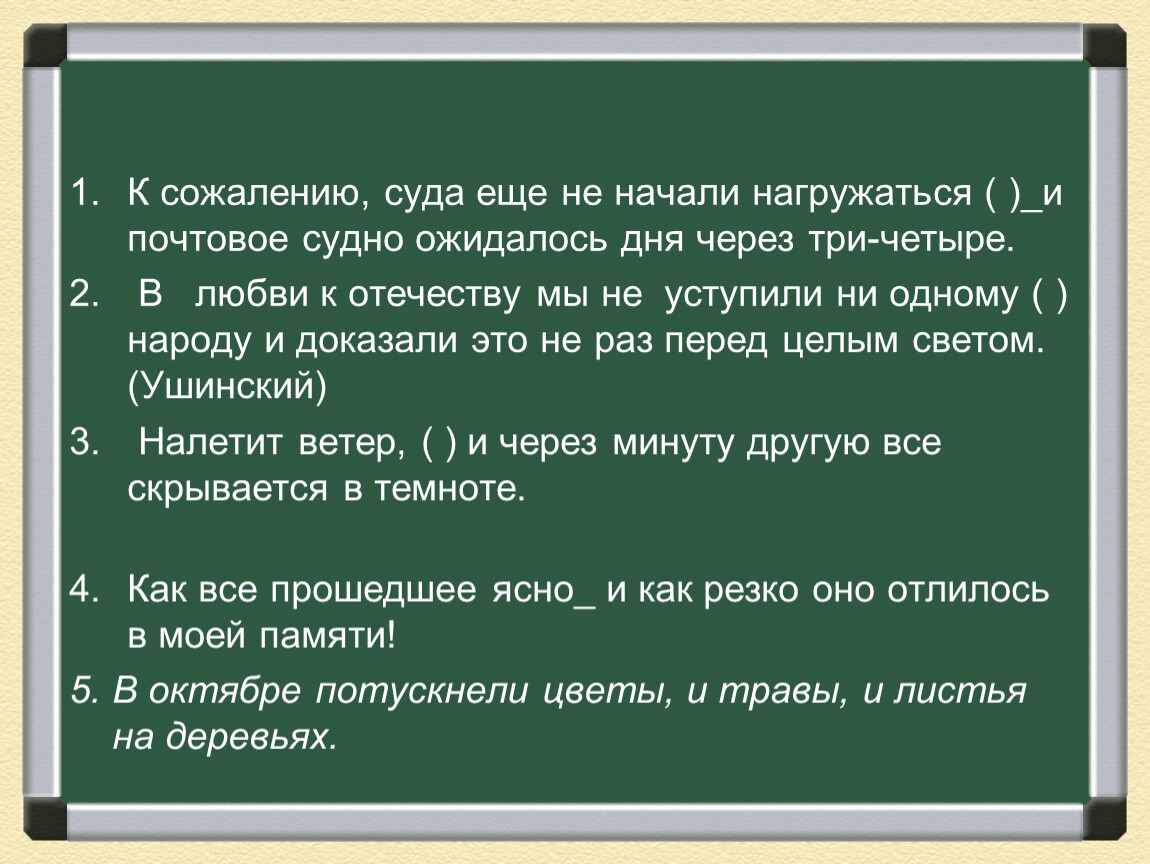 1. К сожалению, суда еще не начали нагружаться ( )_и почтовое судно ожидалось дня через три-четыре.

2. В любви к отечеству мы не уступили ни одному ( ) народу и доказали это не раз перед целым светом. (Ушинский)

3. Налетит ветер, ( ) и через минуту другую все скрывается в темноте.

4. Как все прошедшее ясно_ и как резко оно отлилось в моей памяти!

5. В октябре потускнели цветы, и травы, и листья на деревьях.